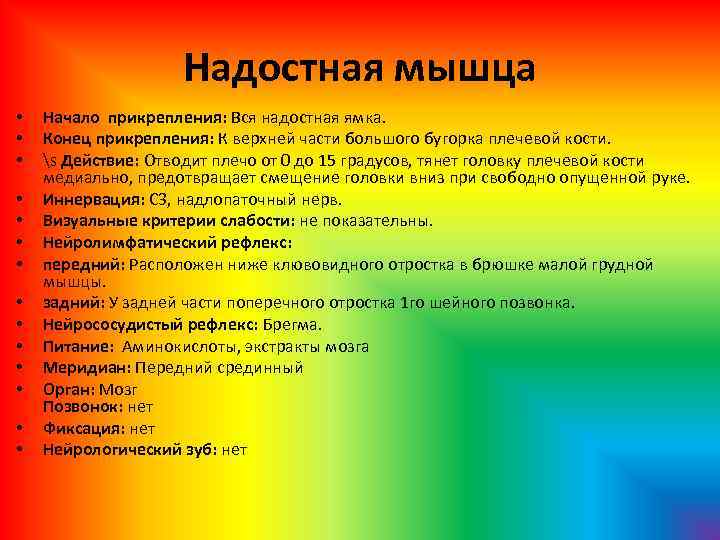 Надостная мышца

• Начало прикрепления: Вся надостная ямка.
• Конец прикрепления: К верхней части большого бугорка плечевой кости.
• \s Действие: Отводит плечо от 0 до 15 градусов, тянет головку плечевой кости медиально, предотвращает смещение головки вниз при свободно опущенной руке.
• Иннервация: С3, надлопаточный нерв.
• Визуальные критерии слабости: не показательны.
• Нейролимфатический рефлекс:
• передний: Расположен ниже клювовидного отростка в брюшке малой грудной мышцы.
• задний: У задней части поперечного отростка 1го шейного позвонка.
• Нейрососудистый рефлекс: Брегма.
• Питание: Аминокислоты, экстракты мозга
• Меридиан: Передний срединный
• Орган: Мозг
Позвонок: нет
• Фиксация: нет
• Нейрологический зуб: нет